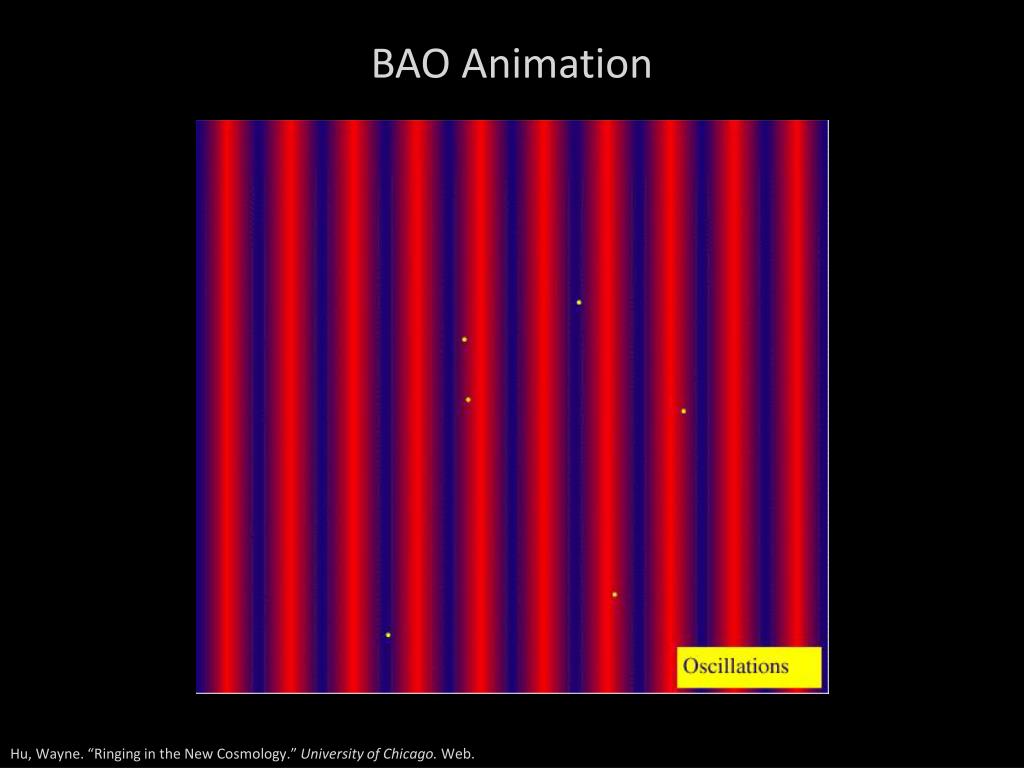 BAO Animation

Oscillations

Hu, Wayne. “Ringing in the New Cosmology.” University of Chicago. Web.